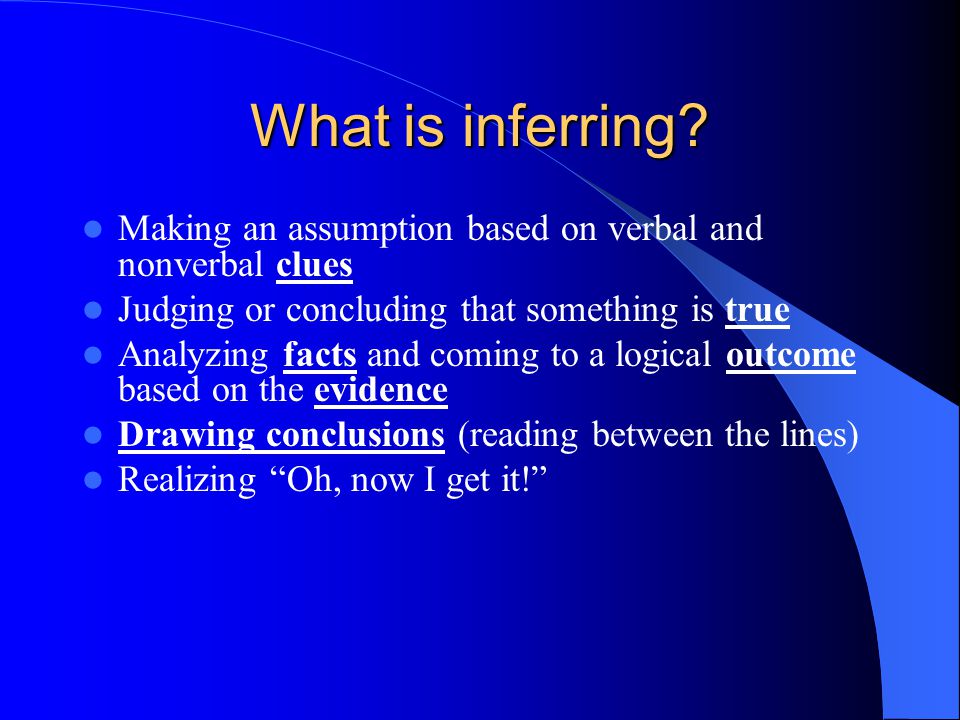 What is inferring?

- Making an assumption based on verbal and nonverbal clues
- Judging or concluding that something is true
- Analyzing facts and coming to a logical outcome based on the evidence
- Drawing conclusions (reading between the lines)
- Realizing “Oh, now I get it!”